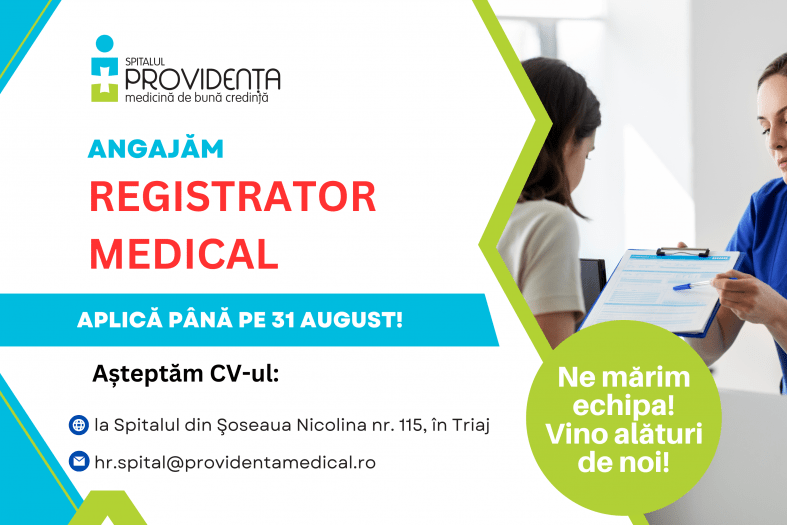 SPITALUL
PROVIDENTA
medicină de bună credință

ANGAJĂM
REGISTRATOR MEDICAL

APLICĂ PÂNĂ PE 31 AUGUST!

Așteptăm CV-ul:

la Spitalul din Şoseaua Nicolina nr. 115, în Triaj

hr.spital@providentamedical.ro

Ne mărim echipa! Vino alături de noi!